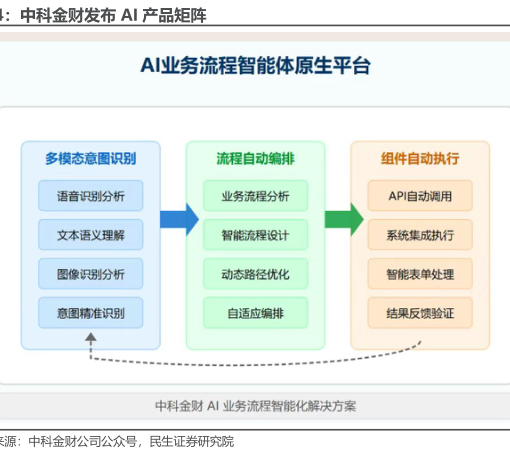 4：中科金财发布 AI 产品矩阵

AI业务流程智能体原生平台

多模态意图识别
语音识别分析
文本语义理解
图像识别分析
意图精准识别

流程自动编排
业务流程分析
智能流程设计
动态路径优化
自适应编排

组件自动执行
API自动调用
系统集成执行
智能表单处理
结果反馈验证

中科金财 AI 业务流程智能化解决方案

来源：中科金财公司公众号，民生证券研究院